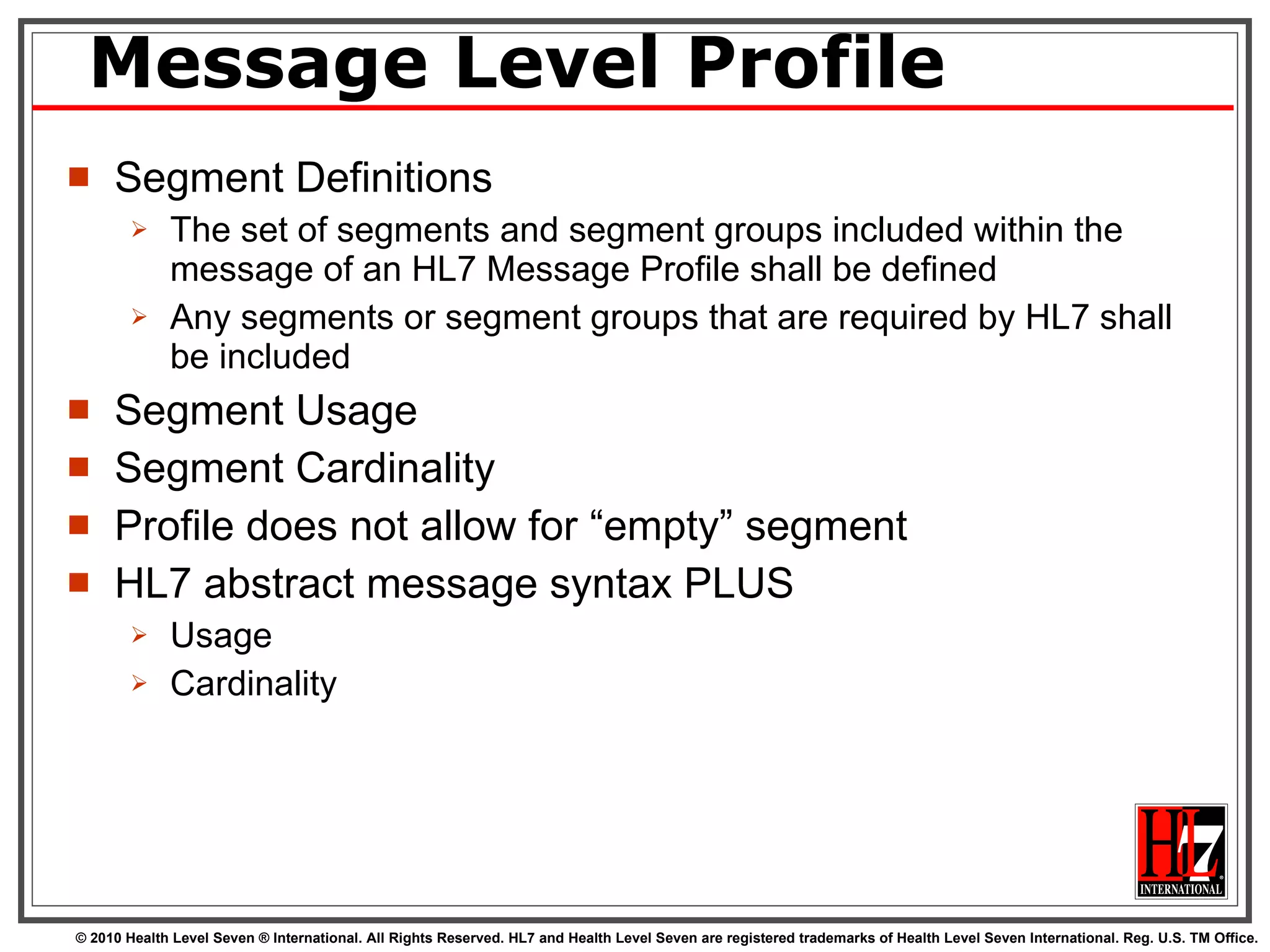 Message Level Profile

Segment Definitions

The set of segments and segment groups included within the message of an HL7 Message Profile shall be defined

Any segments or segment groups that are required by HL7 shall be included

Segment Usage

Segment Cardinality

Profile does not allow for “empty” segment

HL7 abstract message syntax PLUS

Usage

Cardinality

HL7 INTERNATIONAL

© 2010 Health Level Seven ® International. All Rights Reserved. HL7 and Health Level Seven are registered trademarks of Health Level Seven International. Reg. U.S. TM Office.